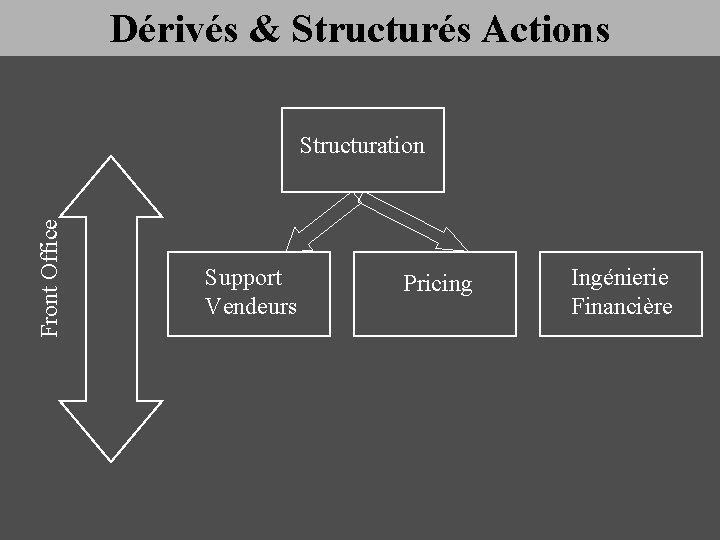 Dérivés & Structurés Actions

Front Office

Structuration

Support Vendeurs

Pricing

Ingénierie Financière